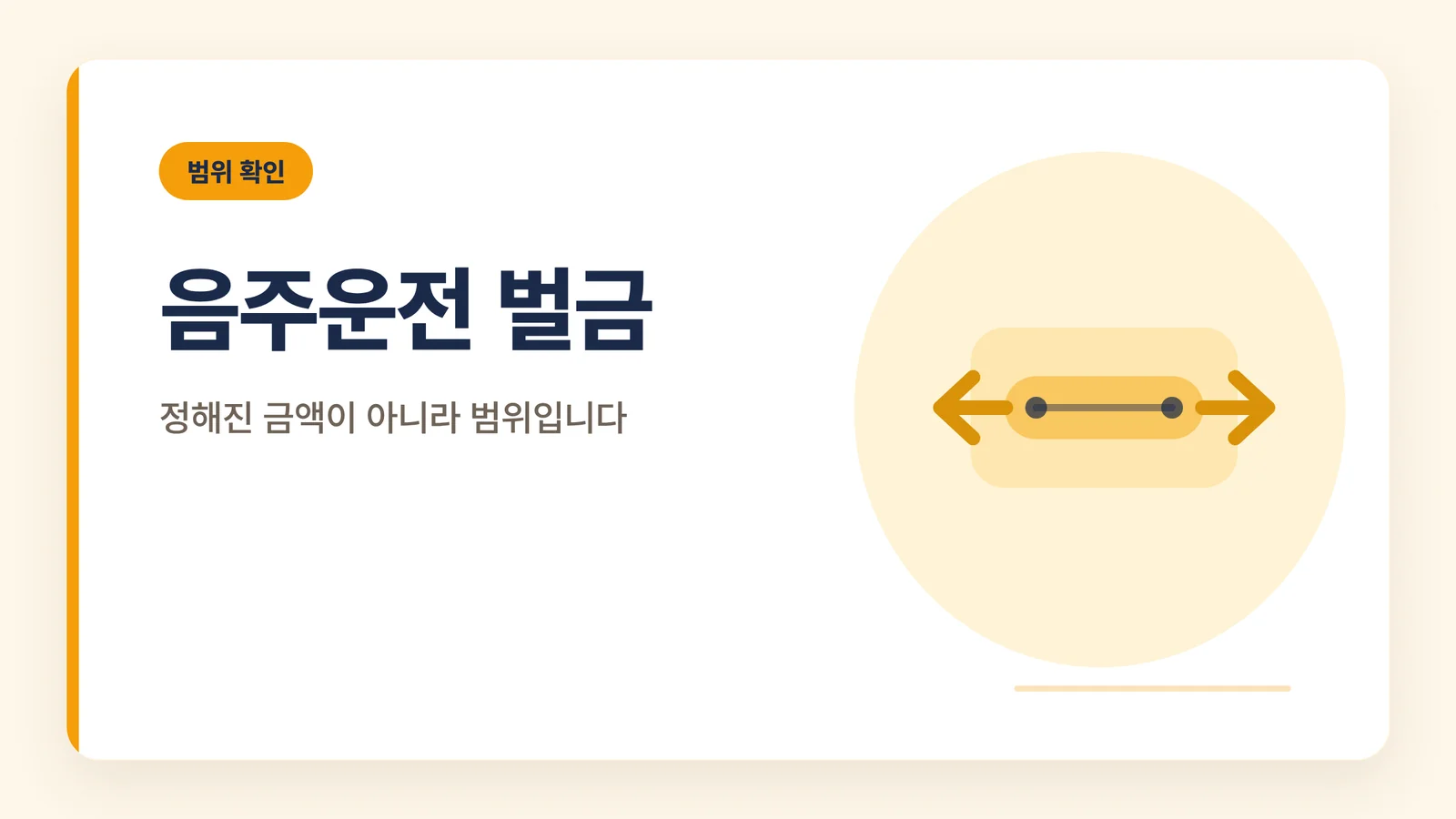 범위 확인

음주운전 벌금

정해진 금액이 아니라 범위입니다